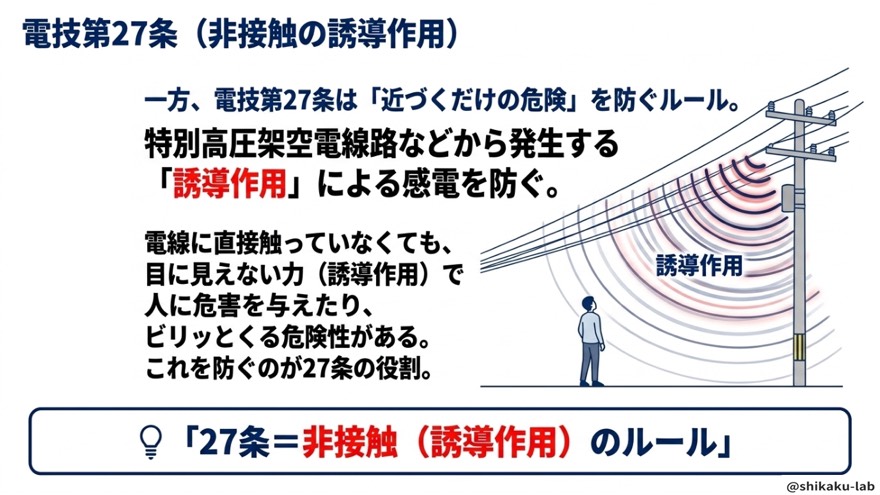 電技第27条（非接触の誘導作用）

一方、電技第27条は「近づくだけの危険」を防ぐルール。

特別高圧架空電線路などから発生する「誘導作用」による感電を防ぐ。

電線に直接触っていなくても、目に見えない力（誘導作用）で人に危害を与えたり、ビリッとくる危険性がある。これを防ぐのが27条の役割。

誘導作用

「27条＝非接触（誘導作用）のルール」

@shikaku-lab